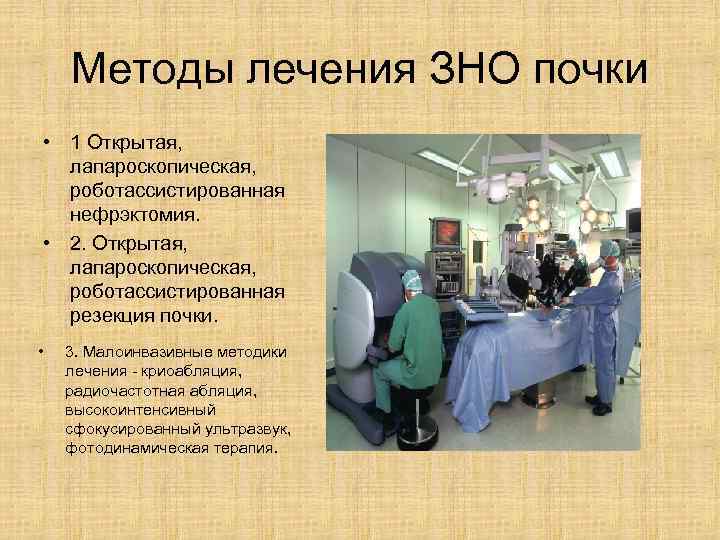 Методы лечения ЗНО почки

• 1 Открытая, лапароскопическая, роботассистированная нефрэктомия.
• 2. Открытая, лапароскопическая, роботассистированная резекция почки.
• 3. Малоинвазивные методики лечения - криоабляция, радиочастотная абляция, высокоинтенсивный сфокусированный ультразвук, фотодинамическая терапия.